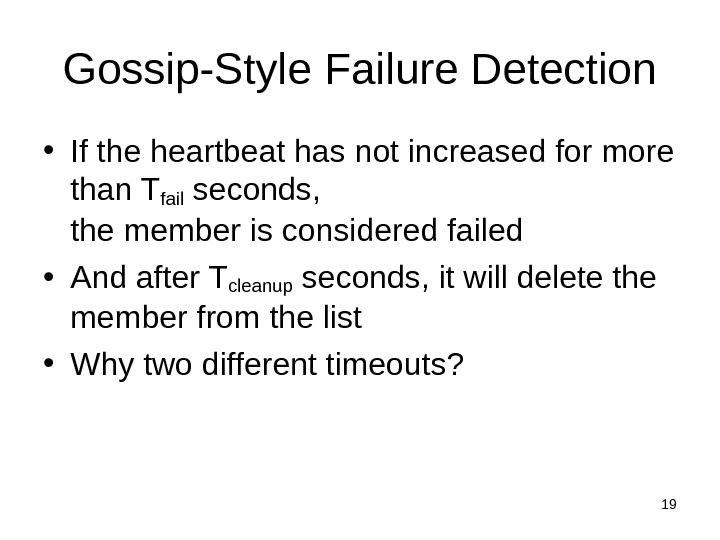 Gossip-Style Failure Detection

• If the heartbeat has not increased for more than $T_{fail}$ seconds,
the member is considered failed

• And after $T_{cleanup}$ seconds, it will delete the member from the list

• Why two different timeouts?

19